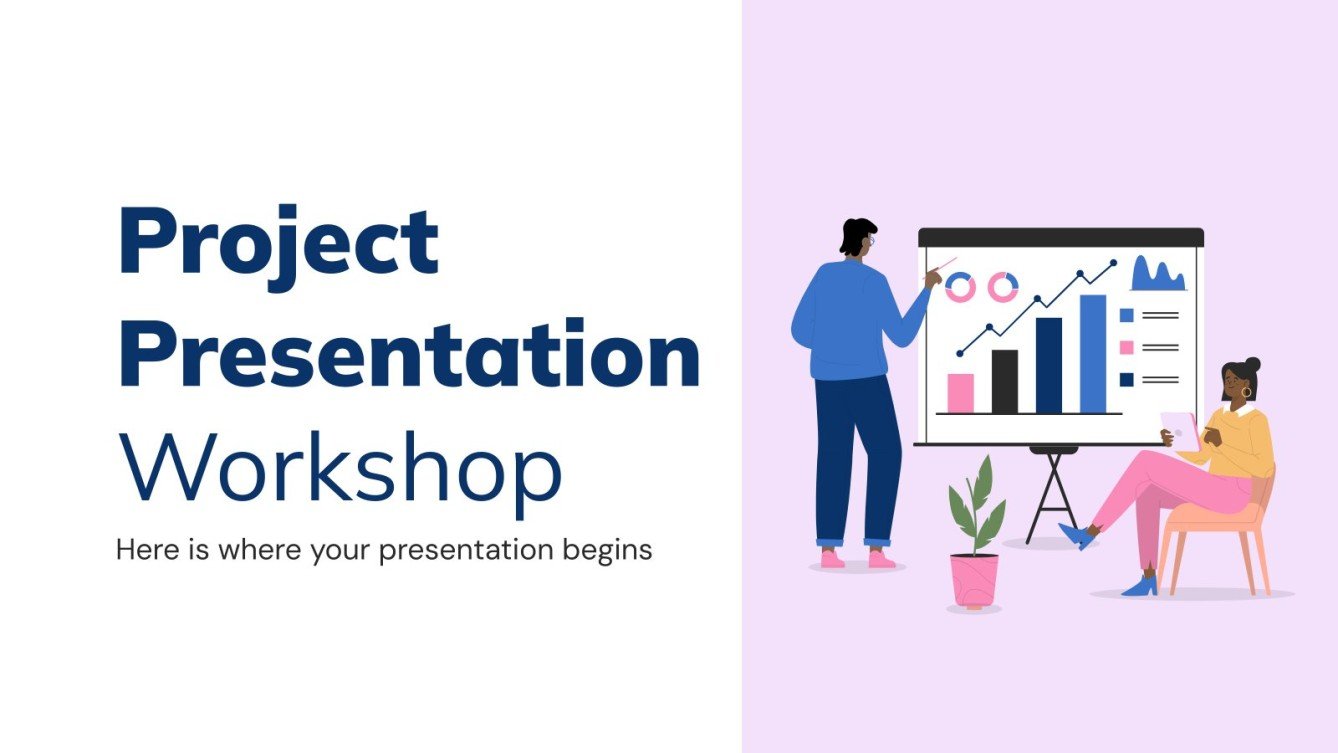 Project Presentation Workshop

Here is where your presentation begins